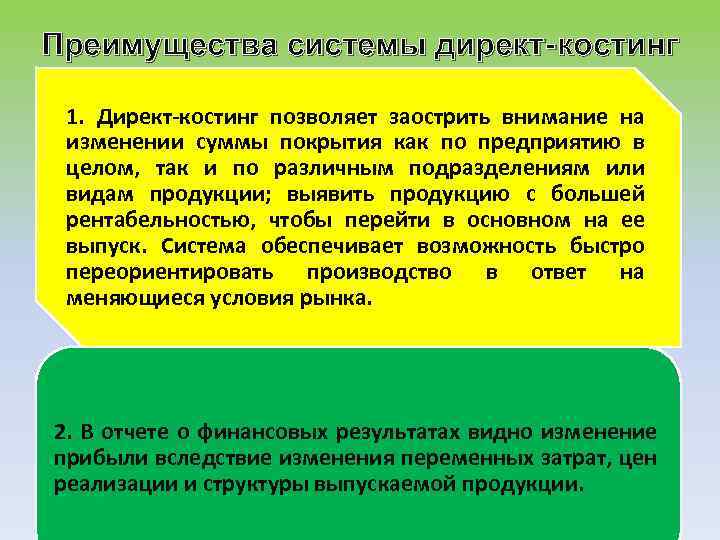 Преимущества системы директ-костинг

1. Директ-костинг позволяет заострить внимание на изменении суммы покрытия как по предприятию в целом, так и по различным подразделениям или видам продукции; выявить продукцию с большей рентабельностью, чтобы перейти в основном на ее выпуск. Система обеспечивает возможность быстро переориентировать производство в ответ на меняющиеся условия рынка.

2. В отчете о финансовых результатах видно изменение прибыли вследствие изменения переменных затрат, цен реализации и структуры выпускаемой продукции.